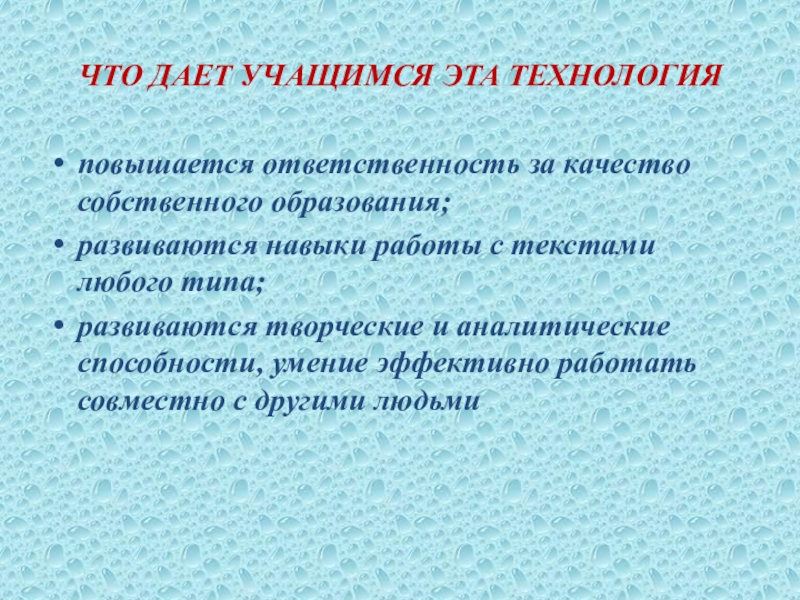 ЧТО ДАЕТ УЧАЩИМСЯ ЭТА ТЕХНОЛОГИЯ

• повышается ответственность за качество собственного образования;
• развиваются навыки работы с текстами любого типа;
• развиваются творческие и аналитические способности, умение эффективно работать совместно с другими людьми